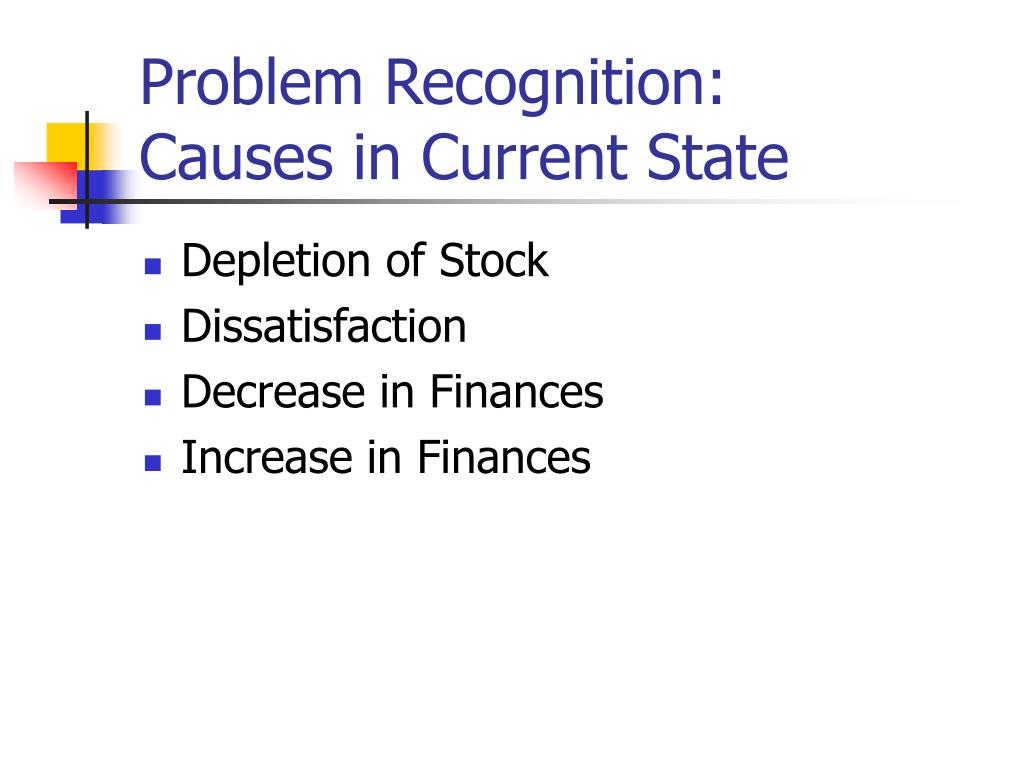 Problem Recognition: Causes in Current State

- Depletion of Stock
- Dissatisfaction
- Decrease in Finances
- Increase in Finances